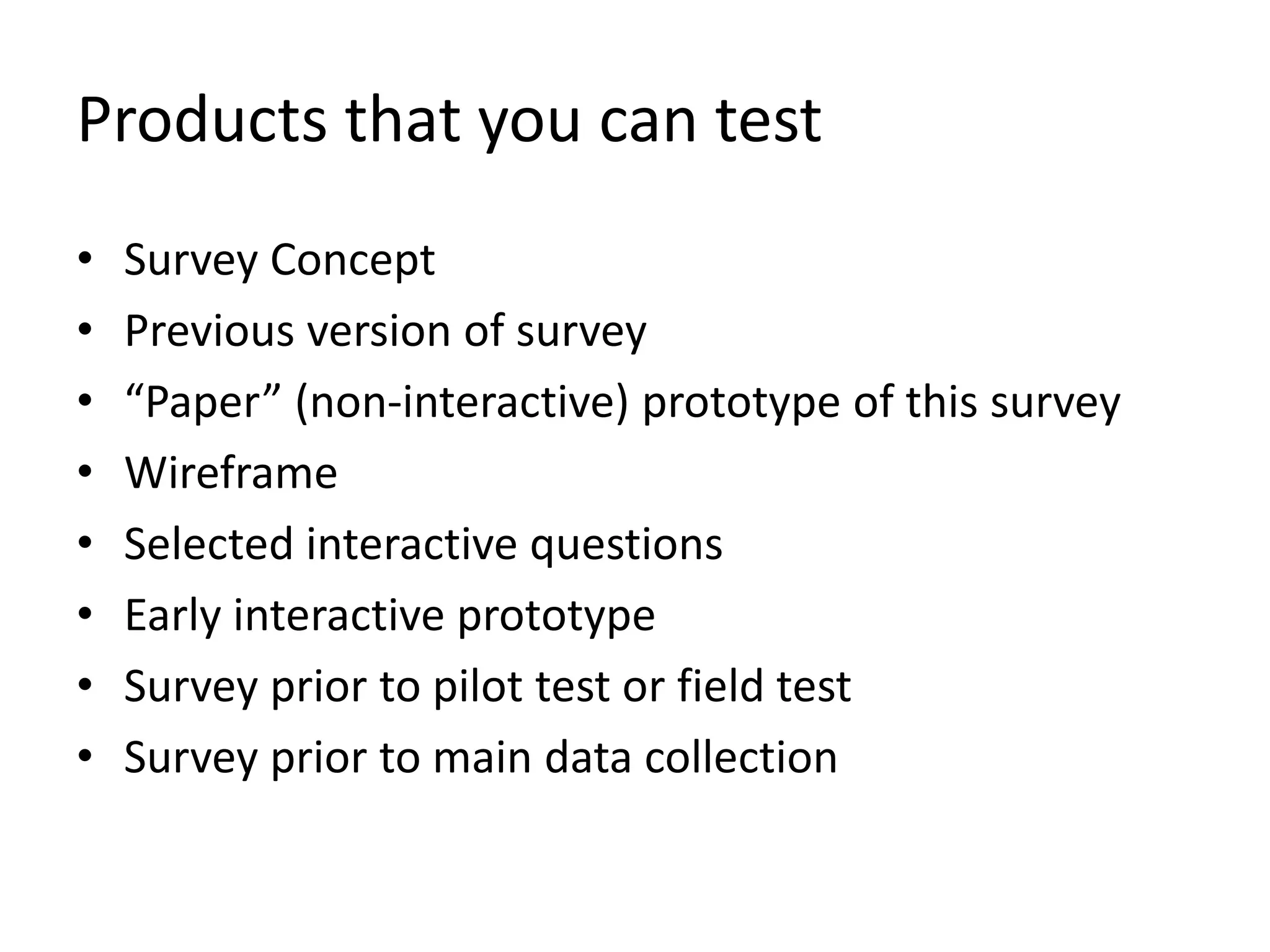 Products that you can test

• Survey Concept
• Previous version of survey
• “Paper” (non-interactive) prototype of this survey
• Wireframe
• Selected interactive questions
• Early interactive prototype
• Survey prior to pilot test or field test
• Survey prior to main data collection